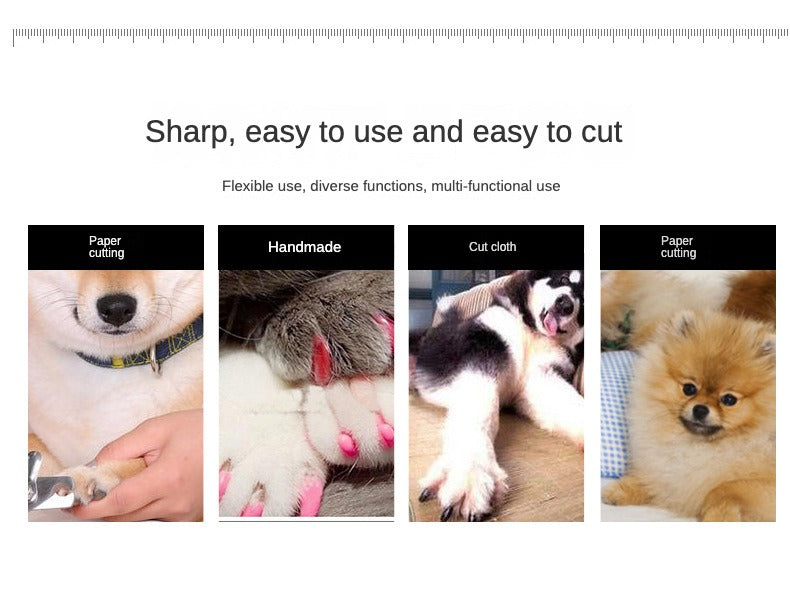 Sharp, easy to use and easy to cut

Flexible use, diverse functions, multi-functional use

Paper cutting

Handmade

Cut cloth

Paper cutting